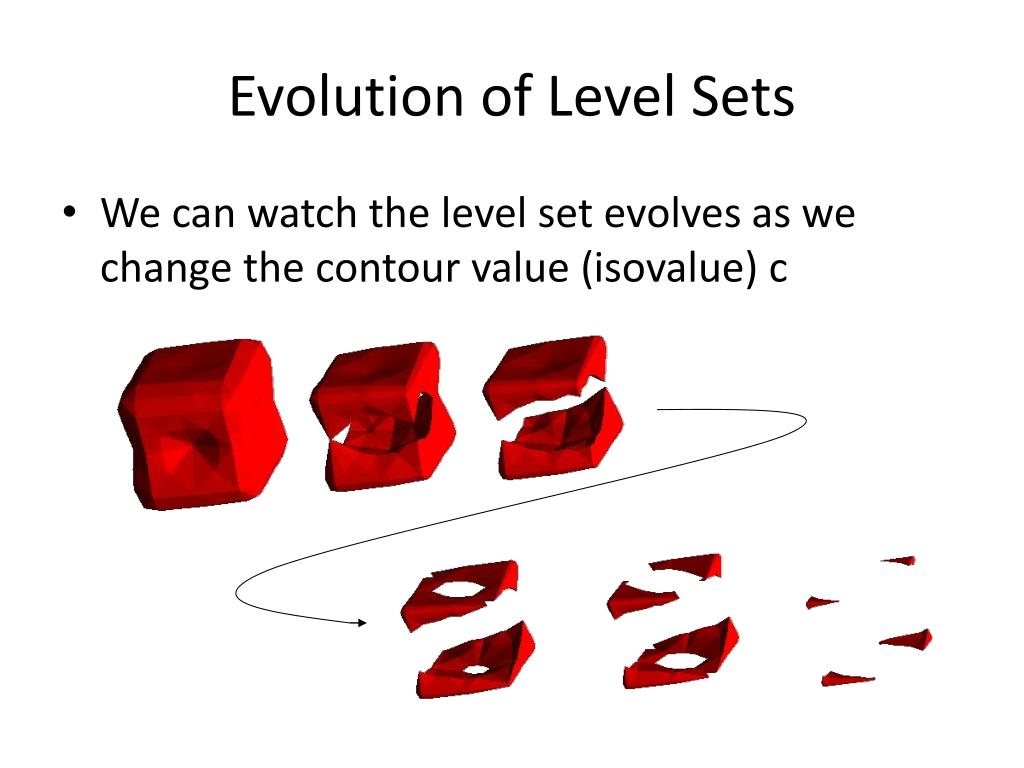 Evolution of Level Sets

• We can watch the level set evolves as we change the contour value (isovalue) c